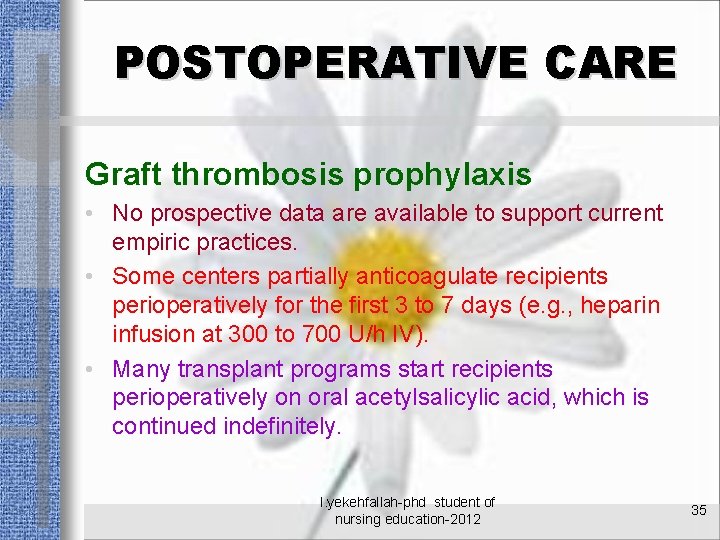 POSTOPERATIVE CARE

Graft thrombosis prophylaxis

• No prospective data are available to support current empiric practices.

• Some centers partially anticoagulate recipients perioperatively for the first 3 to 7 days (e.g., heparin infusion at 300 to 700 U/h IV).

• Many transplant programs start recipients perioperatively on oral acetylsalicylic acid, which is continued indefinitely.

l.yekehfallah-phd student of nursing education-2012

35